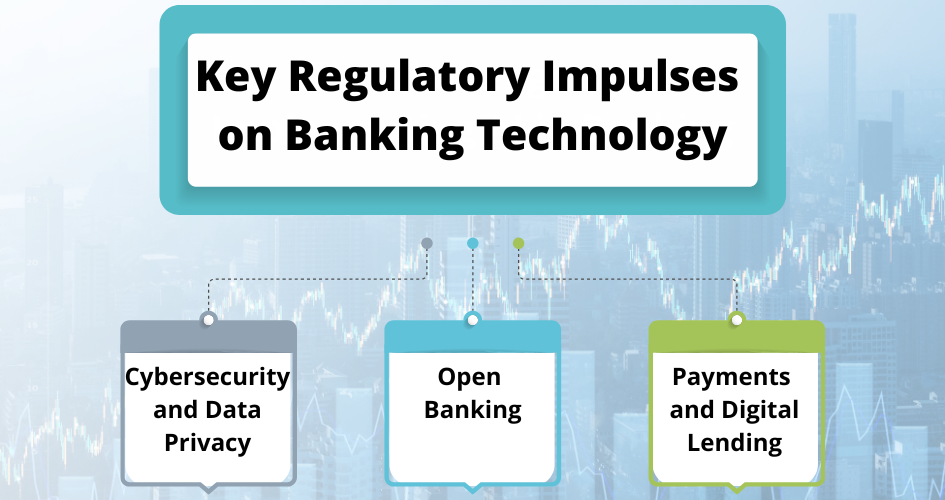 Key Regulatory Impulses on Banking Technology

Cybersecurity and Data Privacy

Open Banking

Payments and Digital Lending